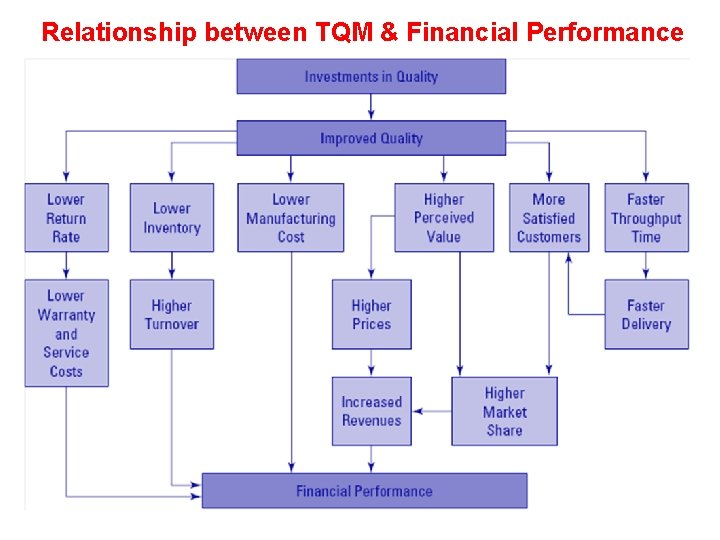 Relationship between TQM & Financial Performance

Investments in Quality

Improved Quality

Lower Return Rate

Lower Inventory

Lower Manufacturing Cost

Higher Perceived Value

More Satisfied Customers

Faster Throughput Time

Lower Warranty and Service Costs

Higher Turnover

Higher Prices

Faster Delivery

Increased Revenues

Higher Market Share

Financial Performance